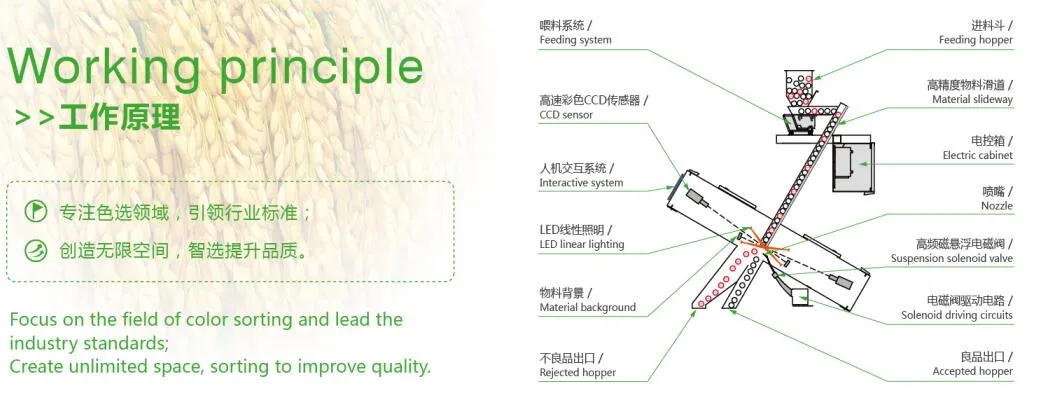 Working principle

>>工作原理

专注色选领域，引领行业标准；

创造无限空间，智选提升品质。

Focus on the field of color sorting and lead the industry standards;
Create unlimited space, sorting to improve quality.

喂料系统 /
Feeding system

高速彩色CCD传感器 /
CCD sensor

人机交互系统 /
Interactive system

LED线性照明 /
LED linear lighting

物料背景 /
Material background

不良品出口 /
Rejected hopper

进料斗 /
Feeding hopper

高精度物料滑道 /
Material slideway

电控箱 /
Electric cabinet

喷嘴 /
Nozzle

高频磁悬浮电磁阀 /
Suspension solenoid valve

电磁阀驱动电路 /
Solenoid driving circuits

良品出口 /
Accepted hopper